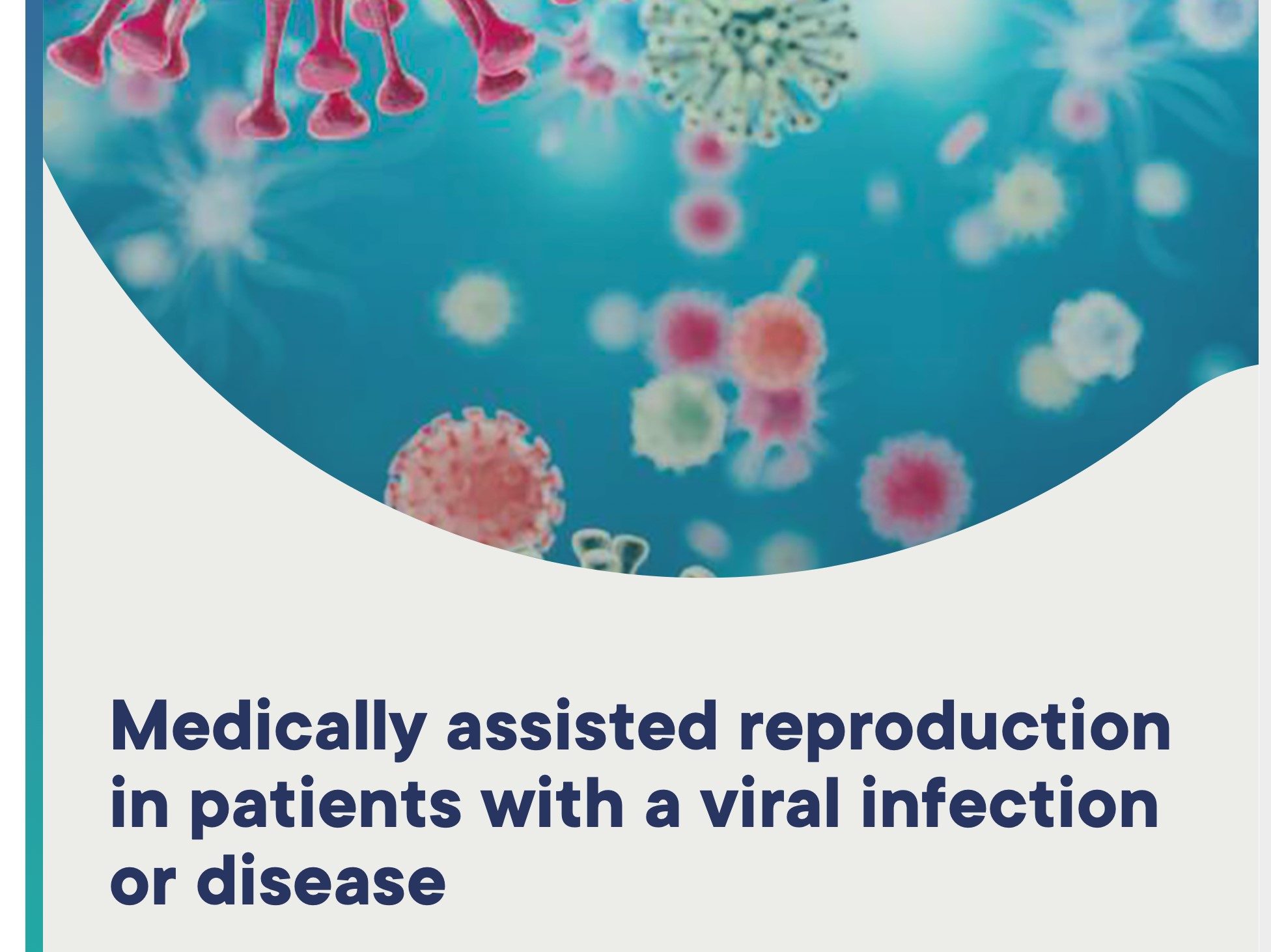 Medically assisted reproduction in patients with a viral infection or disease